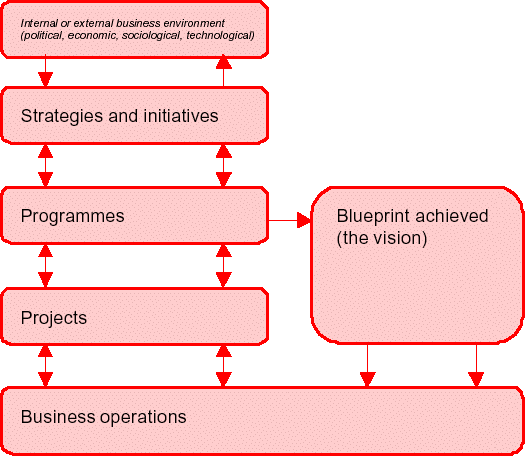 Internal or external business environment (political, economic, sociological, technological)

Strategies and initiatives

Programmes

Blueprint achieved (the vision)

Projects

Business operations